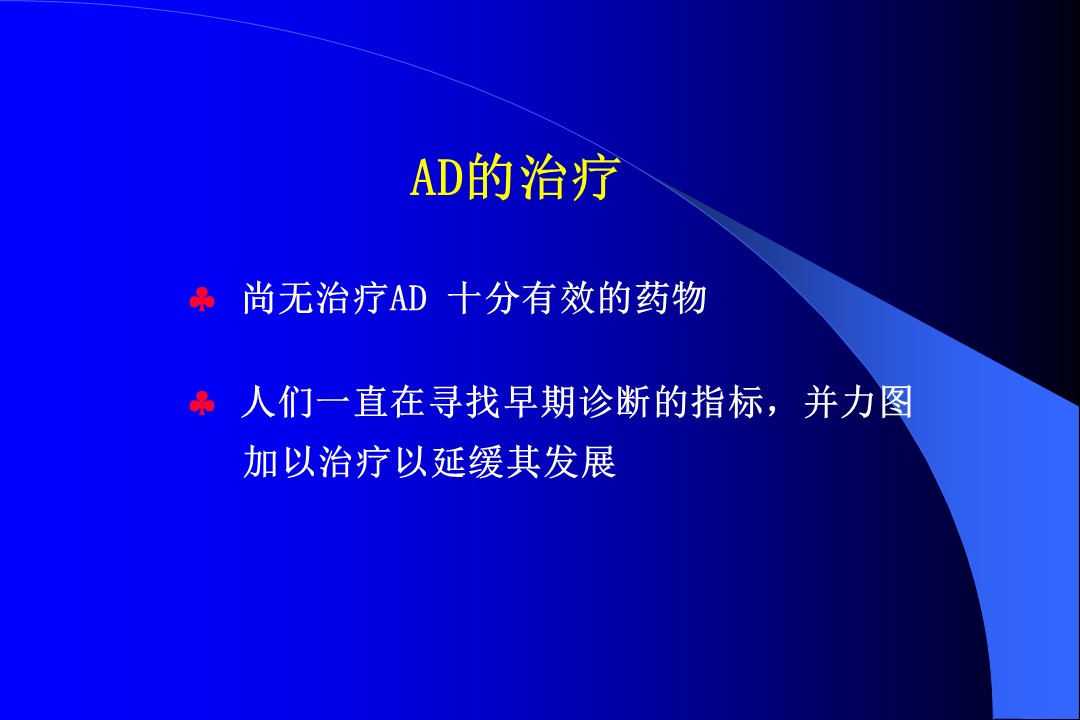 AD的治疗

♣ 尚无治疗AD 十分有效的药物

♣ 人们一直在寻找早期诊断的指标，并力图加以治疗以延缓其发展